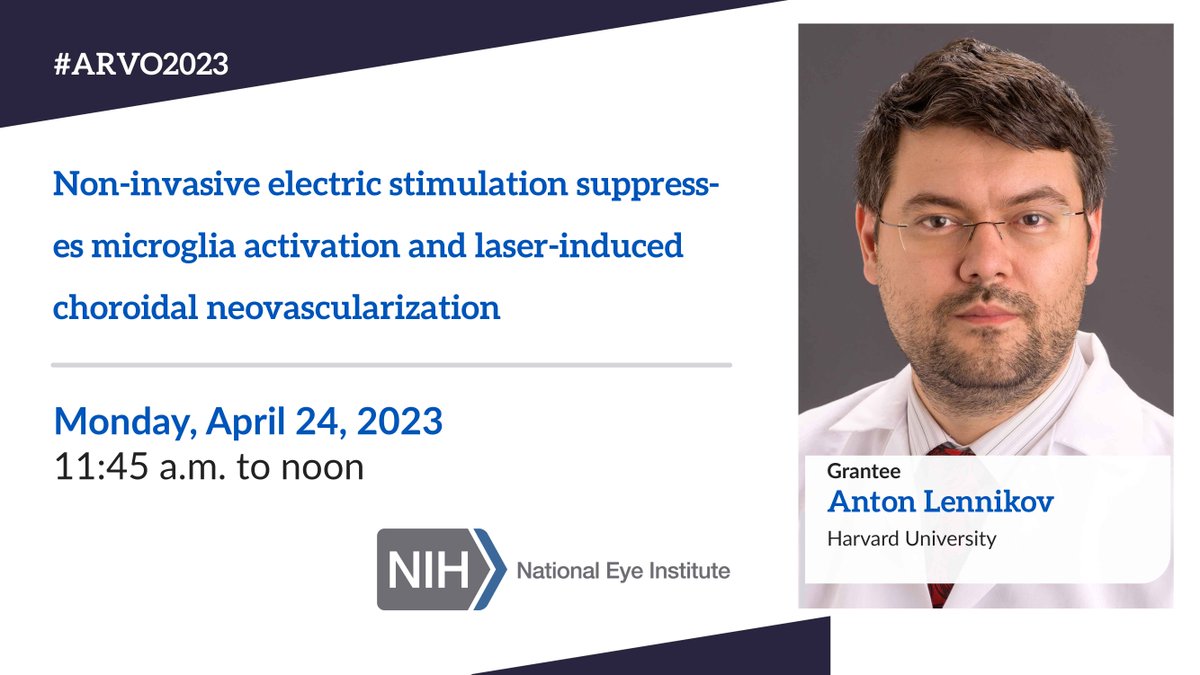 #ARVO2023

Non-invasive electric stimulation suppresses microglia activation and laser-induced choroidal neovascularization

Monday, April 24, 2023
11:45 a.m. to noon

NIH National Eye Institute

Grantee
Anton Lennikov
Harvard University